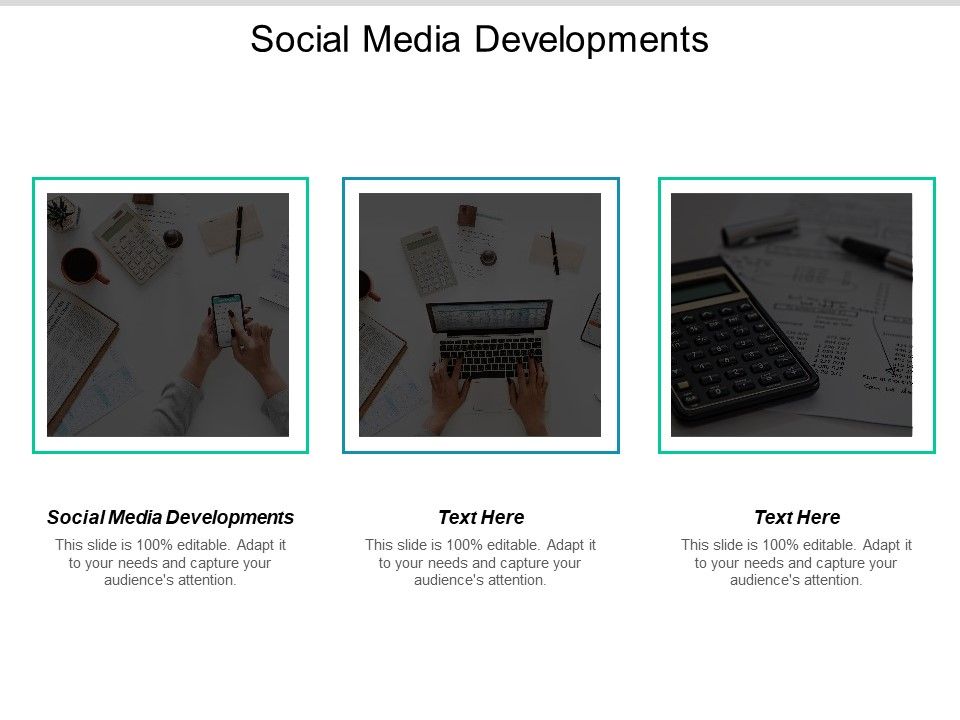 Social Media Developments

Social Media Developments
This slide is 100% editable. Adapt it to your needs and capture your audience's attention.

Text Here
This slide is 100% editable. Adapt it to your needs and capture your audience's attention.

Text Here
This slide is 100% editable. Adapt it to your needs and capture your audience's attention.